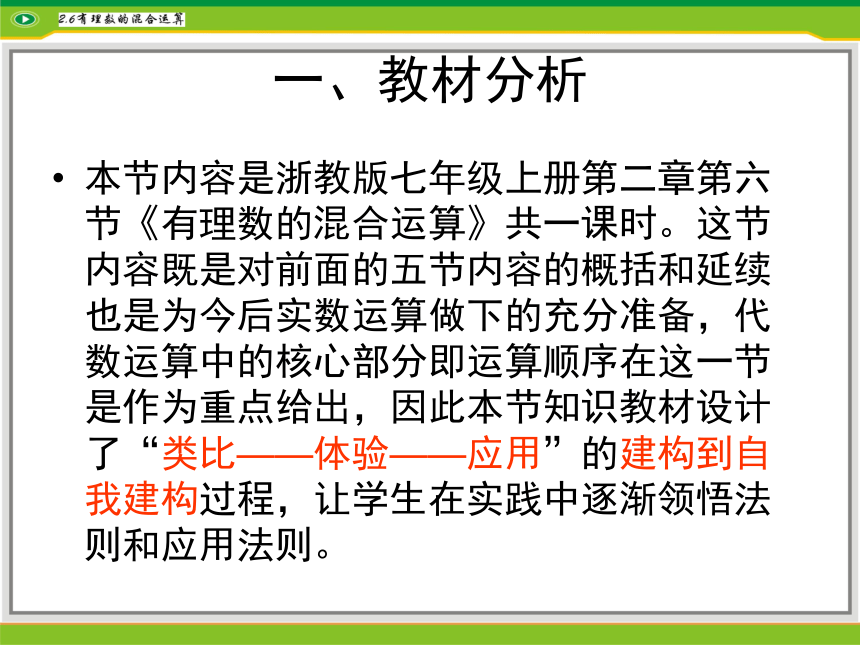 2.6有理数的混合运算

一、教材分析

• 本节内容是浙教版七年级上册第二章第六节《有理数的混合运算》共一课时。这节内容既是对前面的五节内容的概括和延续也是为今后实数运算做下的充分准备，代数运算中的核心部分即运算顺序在这一节是作为重点给出，因此本节知识教材设计了“类比——体验——应用”的建构到自我建构过程，让学生在实践中逐渐领悟法则和应用法则。